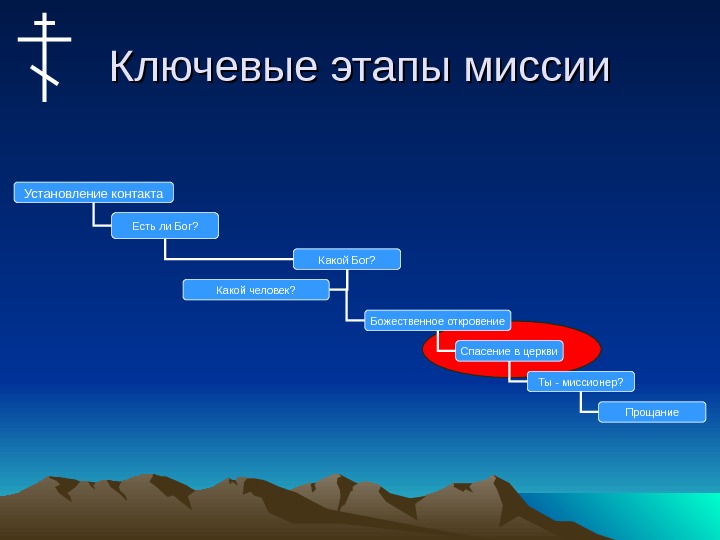 Ключевые этапы миссии

Установление контакта

Есть ли Бог?

Какой Бог?

Какой человек?

Божественное откровение

Спасение в церкви

Ты - миссионер?

Прощание